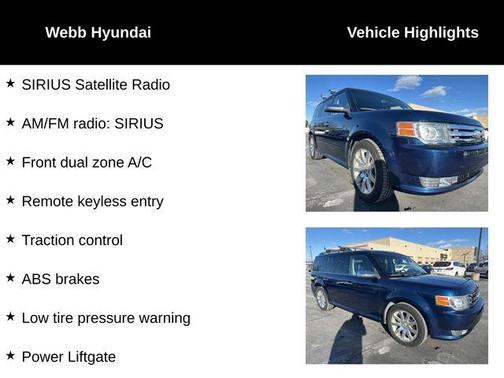 Webb Hyundai

Vehicle Highlights

★ SIRIUS Satellite Radio

★ AM/FM radio: SIRIUS

★ Front dual zone A/C

★ Remote keyless entry

★ Traction control

★ ABS brakes

★ Low tire pressure warning

★ Power Liftgate